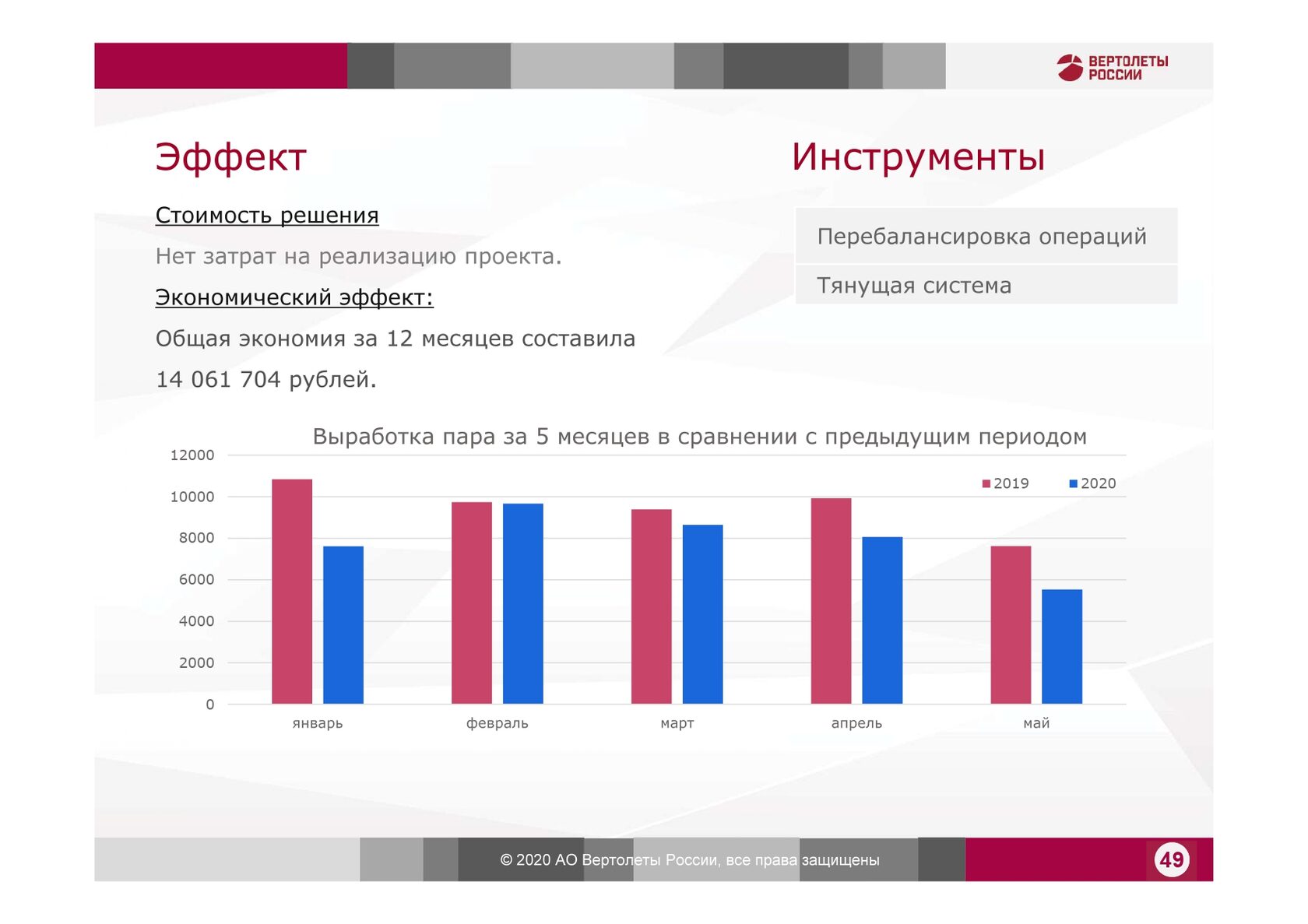 ВЕРТОЛЕТЫ РОССИИ

Эффект

Стоимость решения

Нет затрат на реализацию проекта.

Экономический эффект:

Общая экономия за 12 месяцев составила 14 061 704 рублей.

Инструменты

Перебалансировка операций

Тянущая система

Выработка пара за 5 месяцев в сравнении с предыдущим периодом

12000
10000
8000
6000
4000
2000
0

2019 2020

январь февраль март апрель май

© 2020 АО Вертолеты России, все права защищены

49